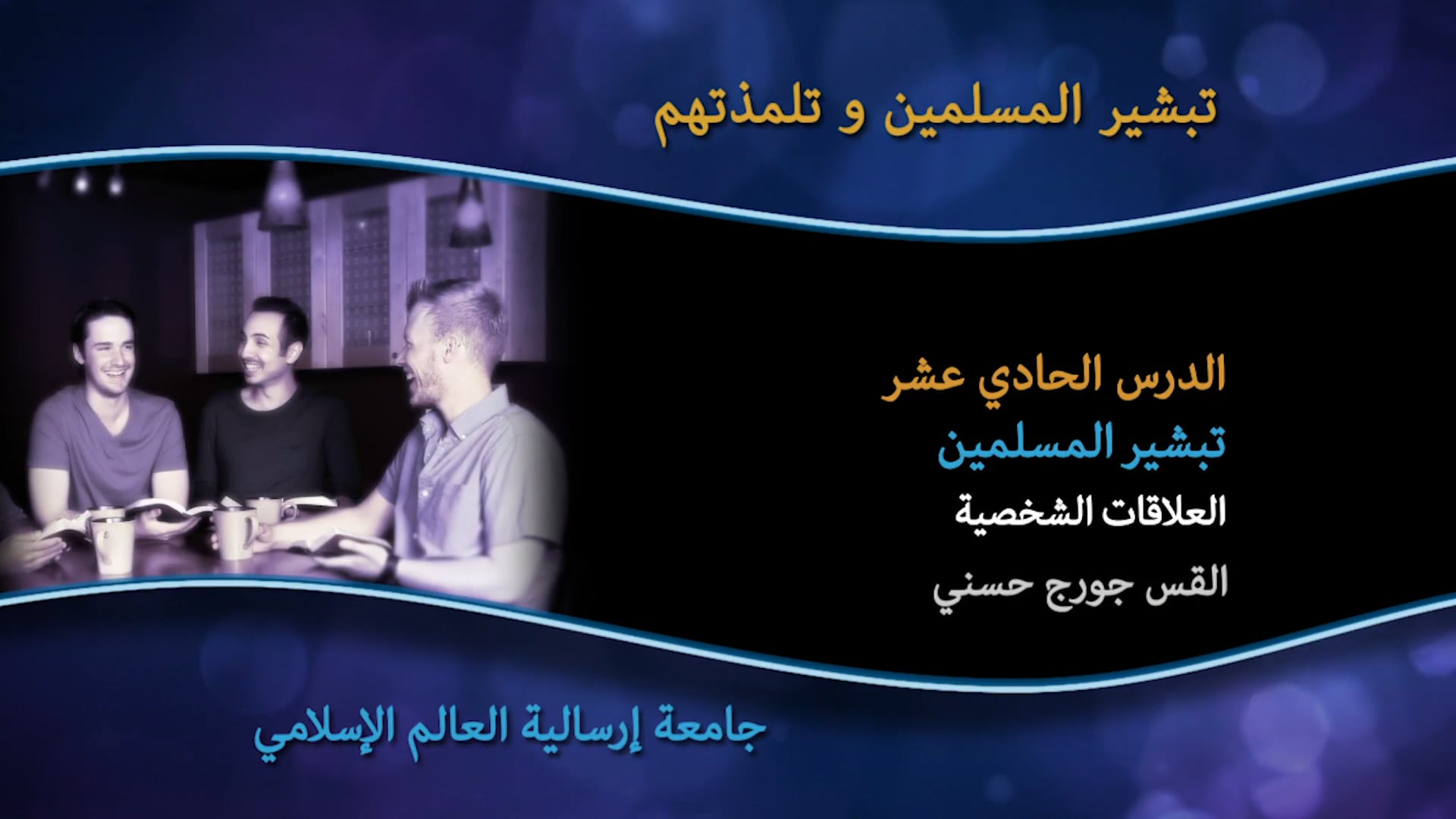 تبشير المسلمين و تلمذتهم

الدرس الحادي عشر
تبشير المسلمين
العلاقات الشخصية
القس جورج حسني

جامعة إرسالية العالم الإسلامي